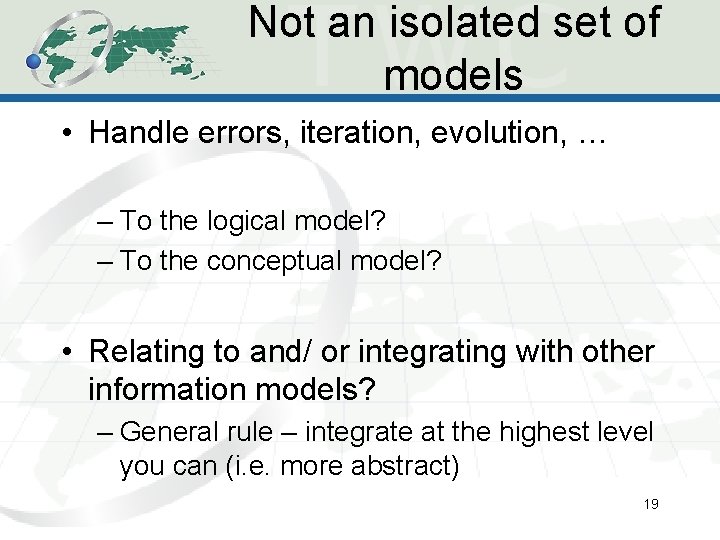 Not an isolated set of models

• Handle errors, iteration, evolution, …

– To the logical model?
– To the conceptual model?

• Relating to and/ or integrating with other information models?

– General rule – integrate at the highest level you can (i.e. more abstract)

19